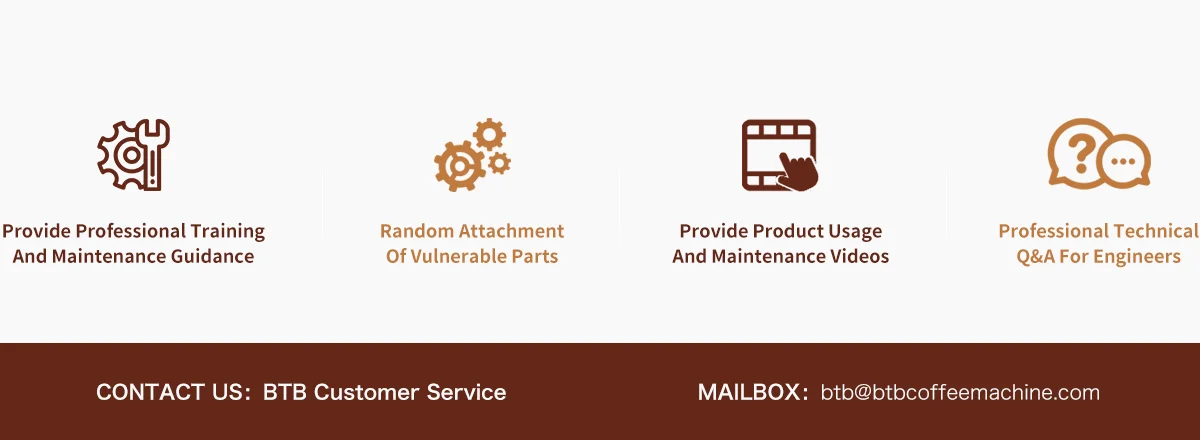 Provide Professional Training And Maintenance Guidance

Random Attachment Of Vulnerable Parts

Provide Product Usage And Maintenance Videos

Professional Technical Q&A For Engineers

CONTACT US: BTB Customer Service

MAILBOX: btb@btbcoffeemachine.com